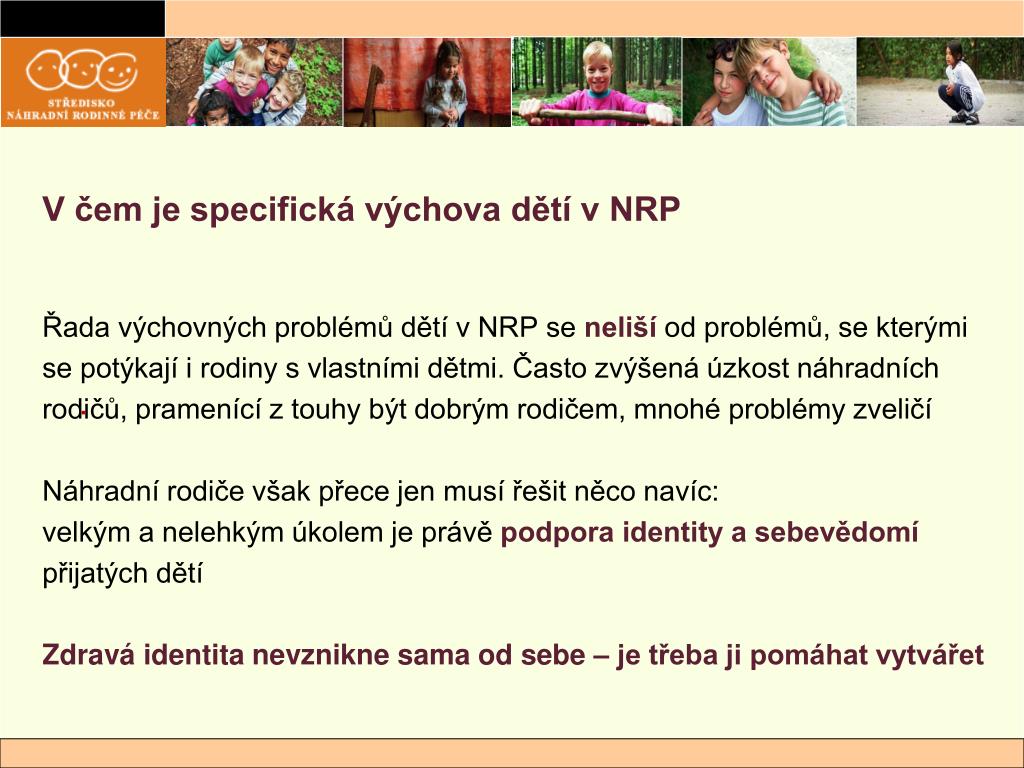 STŘEDISKO NÁHRADNÍ RODINNÉ PÉČE

V čem je specifická výchova dětí v NRP

Řada výchovných problémů dětí v NRP se neliší od problémů, se kterými se potýkají i rodiny s vlastními dětmi. Často zvýšená úzkost náhradních rodičů, pramenící z touhy být dobrým rodičem, mnohé problémy zveličí

Náhradní rodiče však přece jen musí řešit něco navíc:
velkým a nelehkým úkolem je právě podpora identity a sebevědomí přijatých dětí

Zdravá identita nevznikne sama od sebe – je třeba ji pomáhat vytvářet